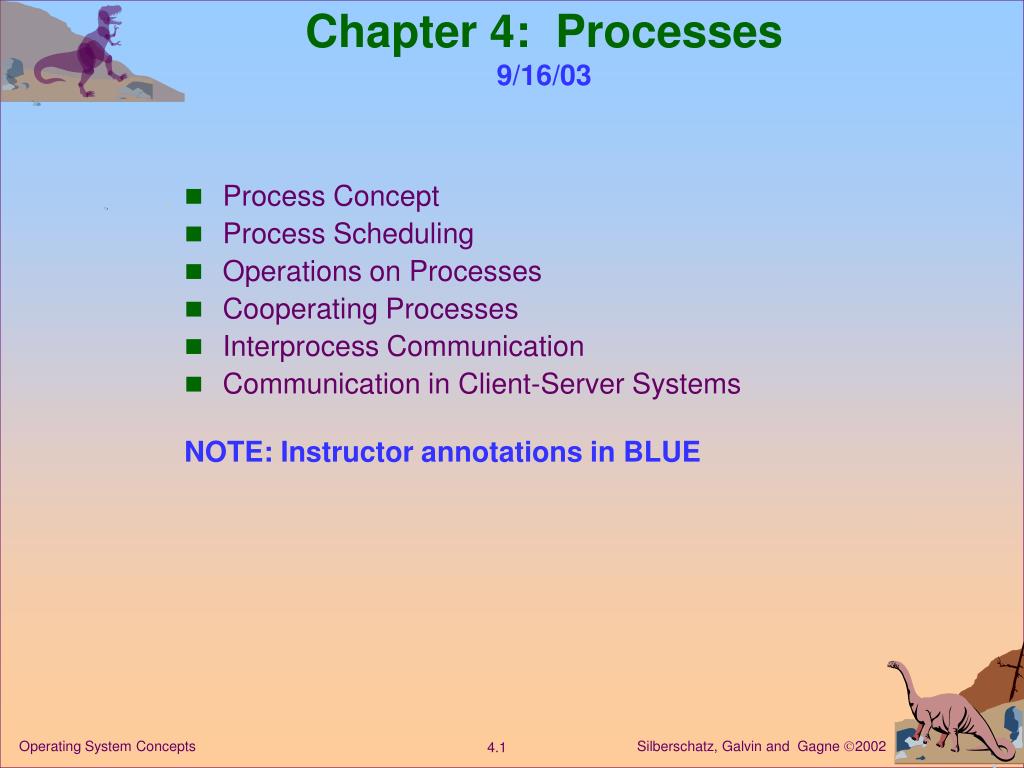 Chapter 4: Processes
9/16/03

- Process Concept
- Process Scheduling
- Operations on Processes
- Cooperating Processes
- Interprocess Communication
- Communication in Client-Server Systems

NOTE: Instructor annotations in BLUE

Operating System Concepts

4.1

Silberschatz, Galvin and Gagne ©2002